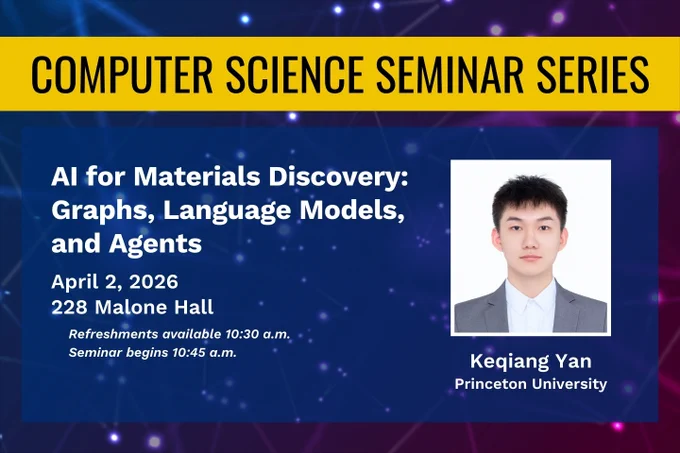 COMPUTER SCIENCE SEMINAR SERIES

AI for Materials Discovery: Graphs, Language Models, and Agents

April 2, 2026
228 Malone Hall

Refreshments available 10:30 a.m.
Seminar begins 10:45 a.m.

Keqiang Yan
Princeton University